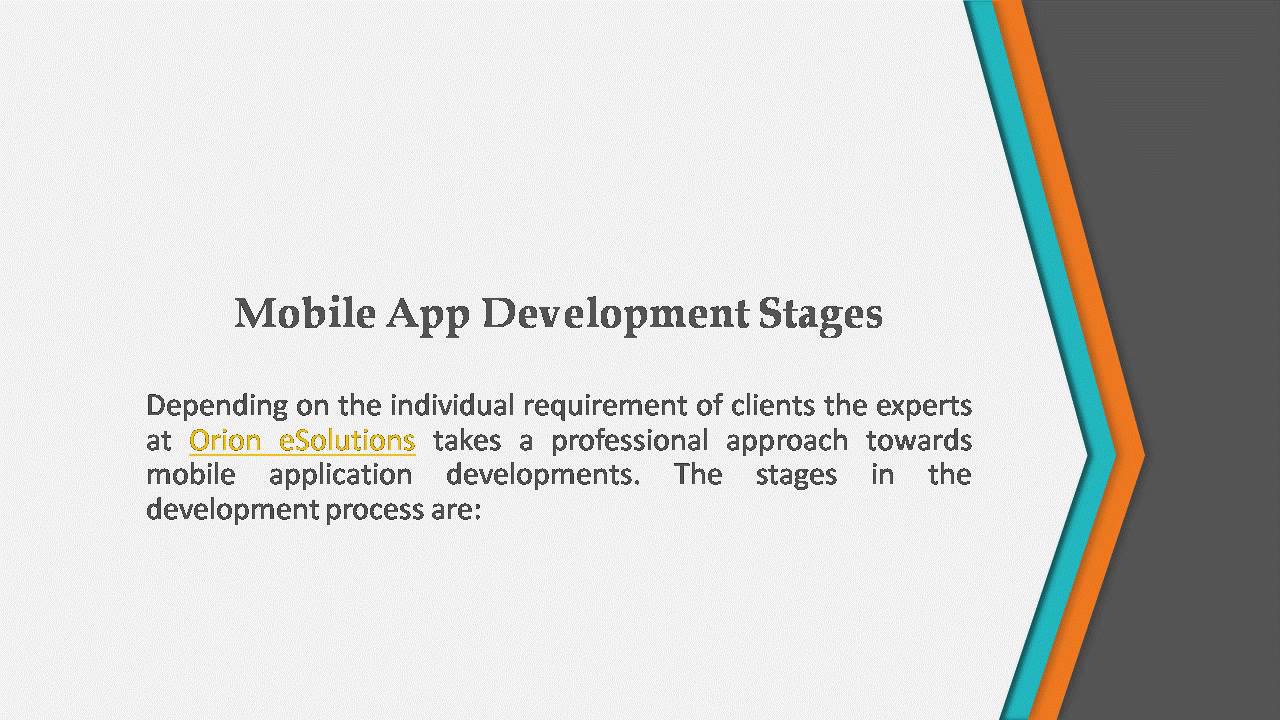 Mobile App Development Stages

Depending on the individual requirement of clients the experts at Orion eSolutions takes a professional approach towards mobile application developments. The stages in the development process are: